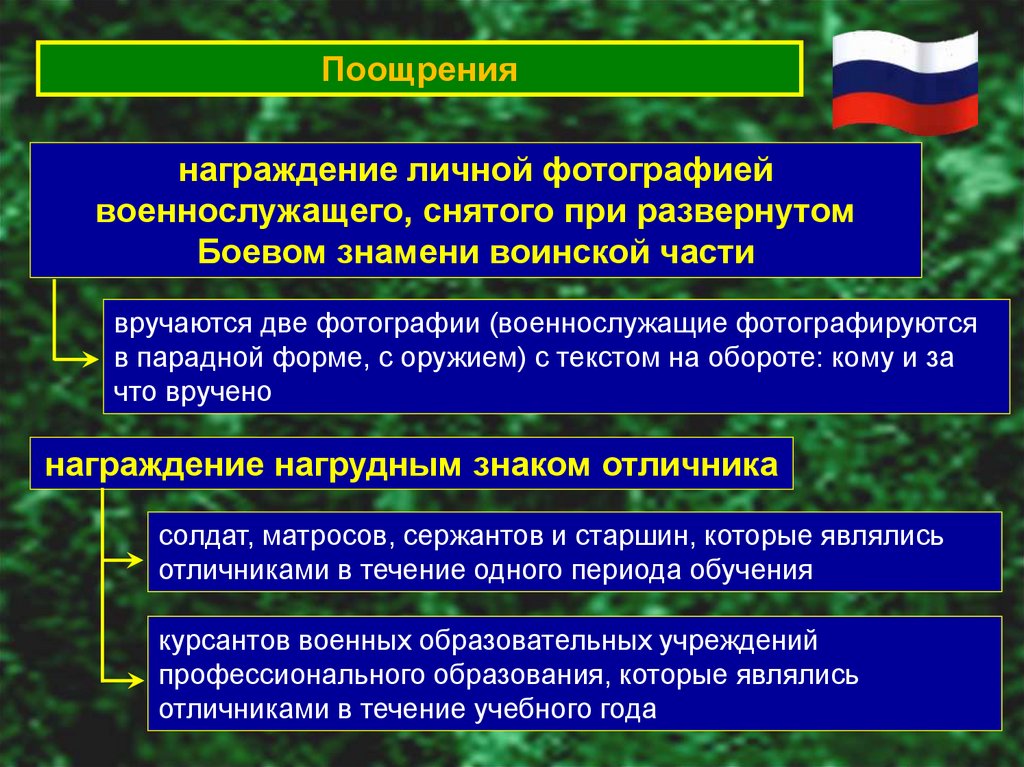 Поощрения

награждение личной фотографией военнослужащего, снятого при развернутом Боевом знамени воинской части

вручаются две фотографии (военнослужащие фотографируются в парадной форме, с оружием) с текстом на обороте: кому и за что вручено

награждение нагрудным знаком отличника

солдат, матросов, сержантов и старшин, которые являлись отличниками в течение одного периода обучения

курсантов военных образовательных учреждений профессионального образования, которые являлись отличниками в течение учебного года